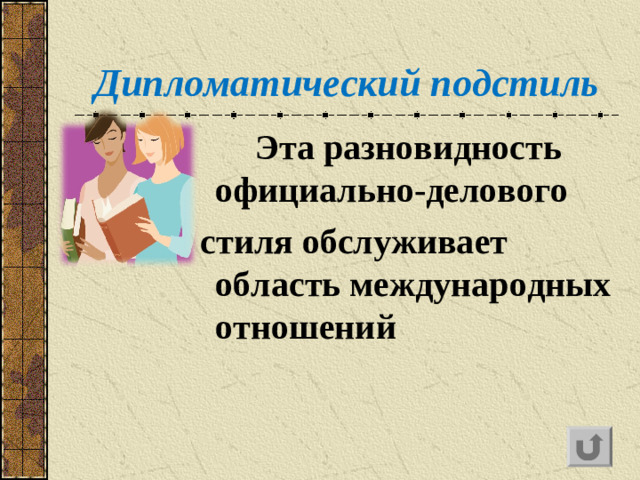 Дипломатический подстиль

Эта разновидность официально-делового стиля обслуживает область международных отношений